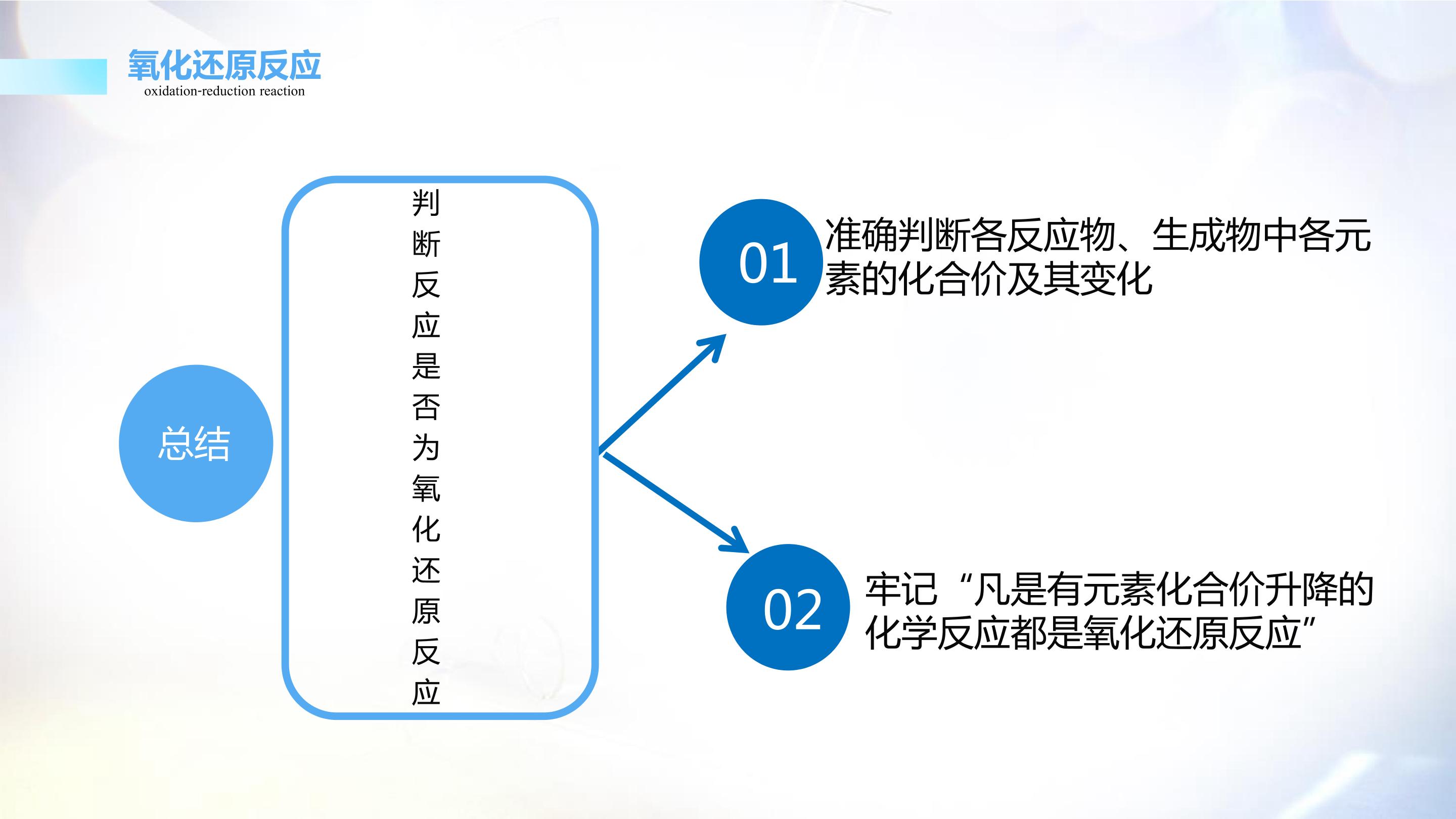 氧化还原反应
oxidation-reduction reaction

总结

判断反应是否为氧化还原反应

01 准确判断各反应物、生成物中各元素的化合价及其变化

02 牢记“凡是有元素化合价升降的化学反应都是氧化还原反应”